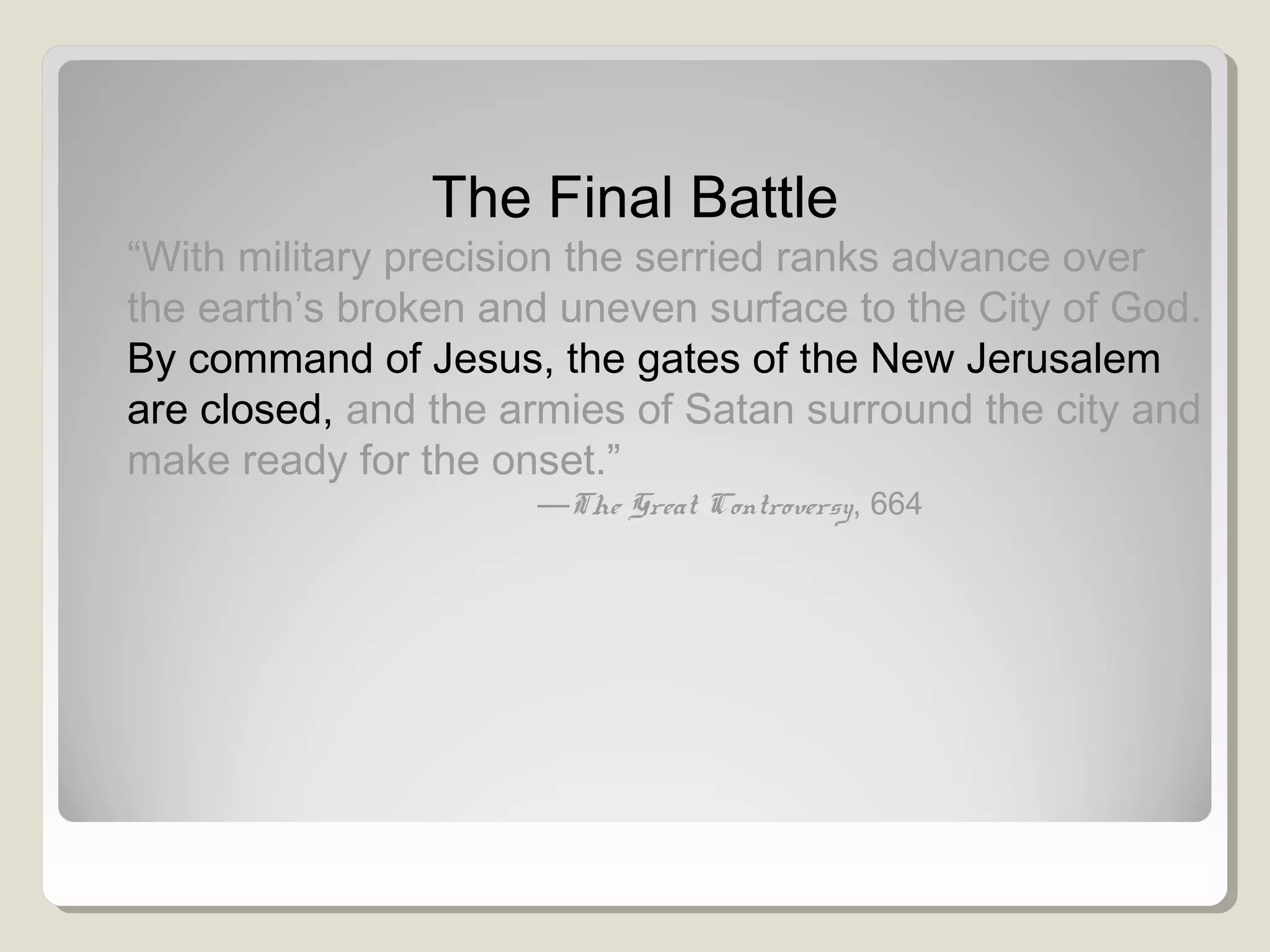 The Final Battle

“With military precision the serried ranks advance over the earth’s broken and uneven surface to the City of God. By command of Jesus, the gates of the New Jerusalem are closed, and the armies of Satan surround the city and make ready for the onset.”

—The Great Controversy, 664